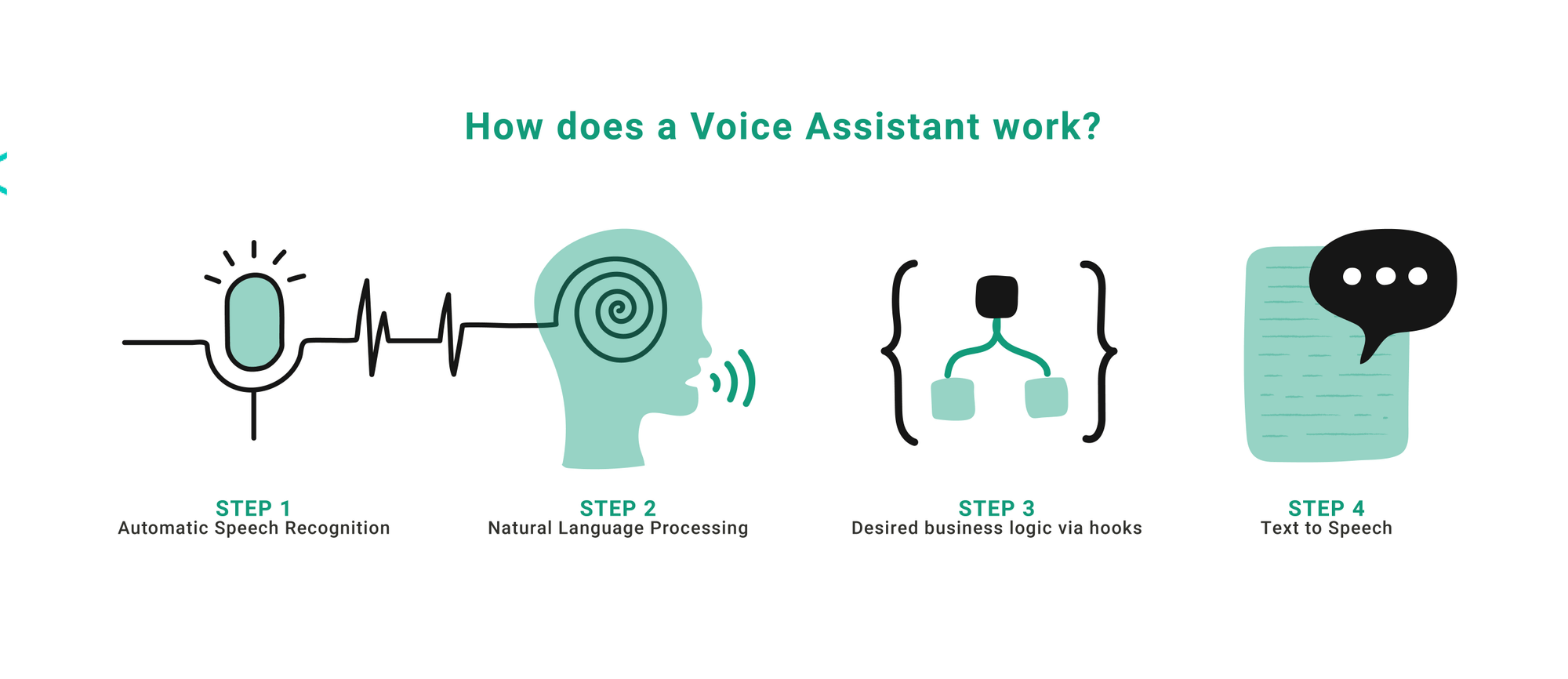 How does a Voice Assistant work?

STEP 1
Automatic Speech Recognition

STEP 2
Natural Language Processing

STEP 3
Desired business logic via hooks

STEP 4
Text to Speech